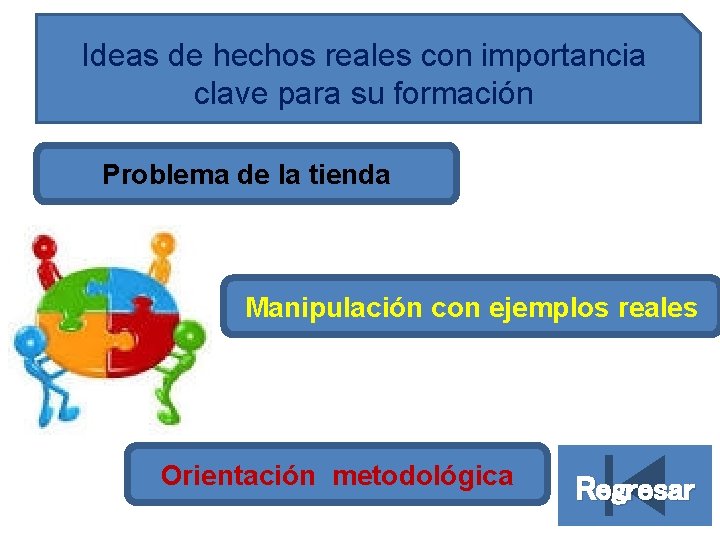 Ideas de hechos reales con importancia clave para su formación

Problema de la tienda

Manipulación con ejemplos reales

Orientación metodológica

Regresar